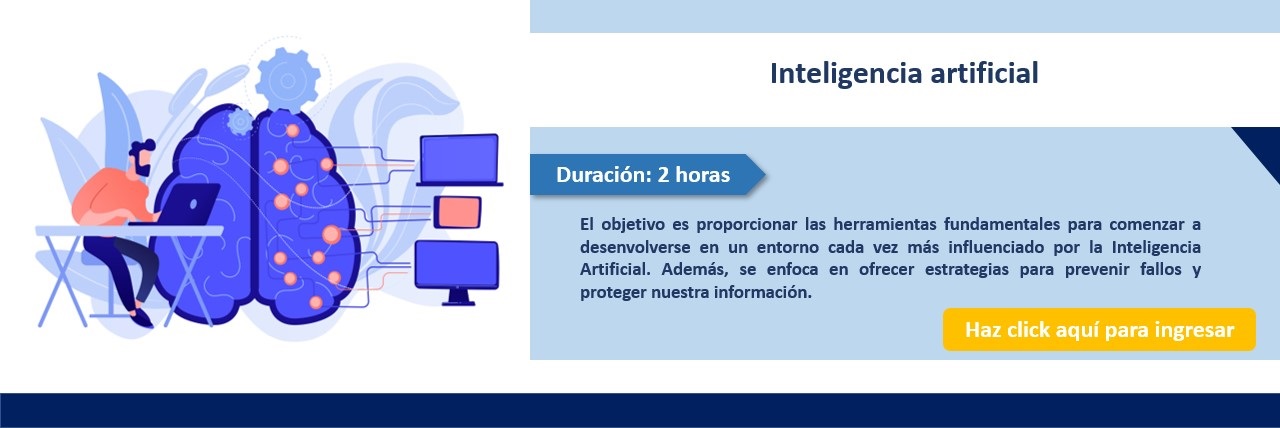 Inteligencia artificial

Duración: 2 horas

El objetivo es proporcionar las herramientas fundamentales para comenzar a desenvolverse en un entorno cada vez más influenciado por la Inteligencia Artificial. Además, se enfoca en ofrecer estrategias para prevenir fallos y proteger nuestra información.

Haz click aquí para ingresar